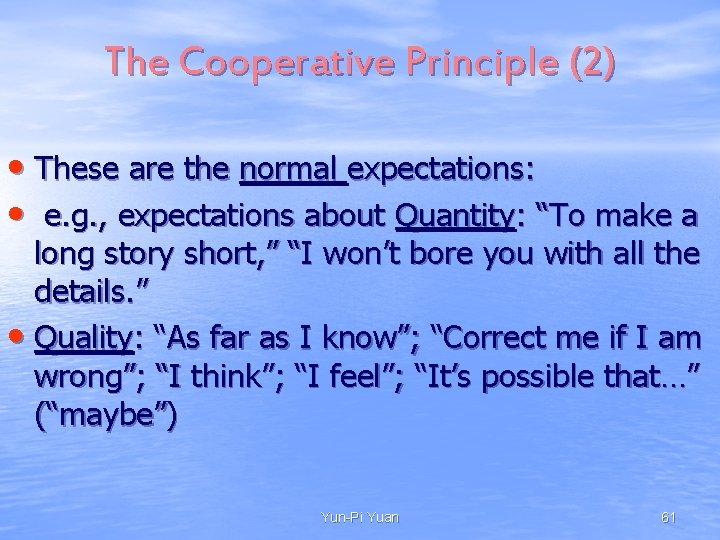 The Cooperative Principle (2)

• These are the normal expectations:

• e.g., expectations about Quantity: “To make a long story short,” “I won’t bore you with all the details.”

• Quality: “As far as I know”; “Correct me if I am wrong”; “I think”; “I feel”; “It’s possible that…” (“maybe”)

Yun-Pi Yuan

61